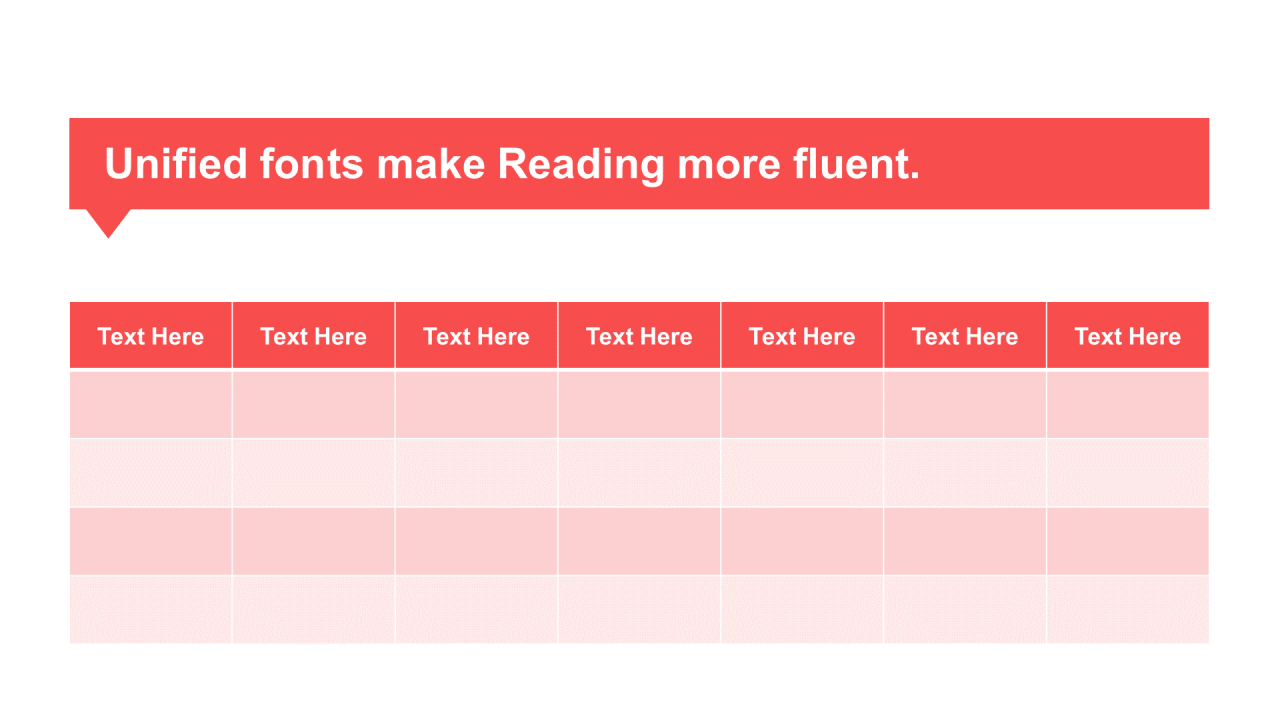 Unified fonts make Reading more fluent.

| Text Here | Text Here | Text Here | Text Here | Text Here | Text Here | Text Here |
|---|---|---|---|---|---|---|
| | | | | | | |
| | | | | | | |
| | | | | | | |
| | | | | | | |